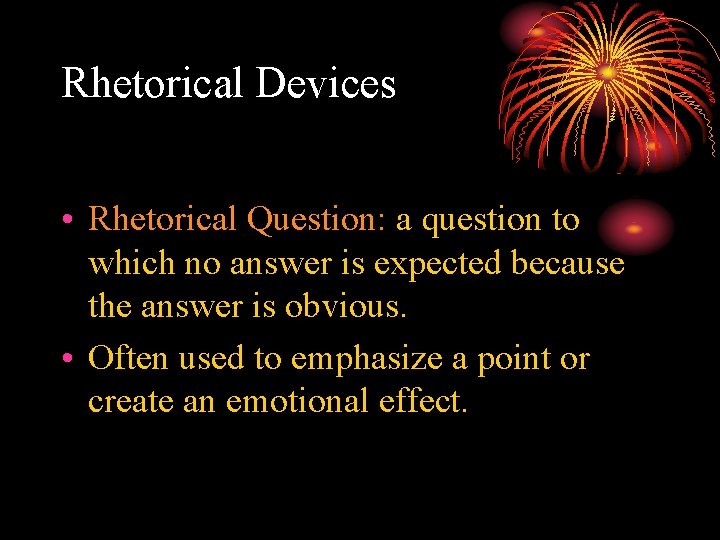 Rhetorical Devices

• Rhetorical Question: a question to which no answer is expected because the answer is obvious.
• Often used to emphasize a point or create an emotional effect.